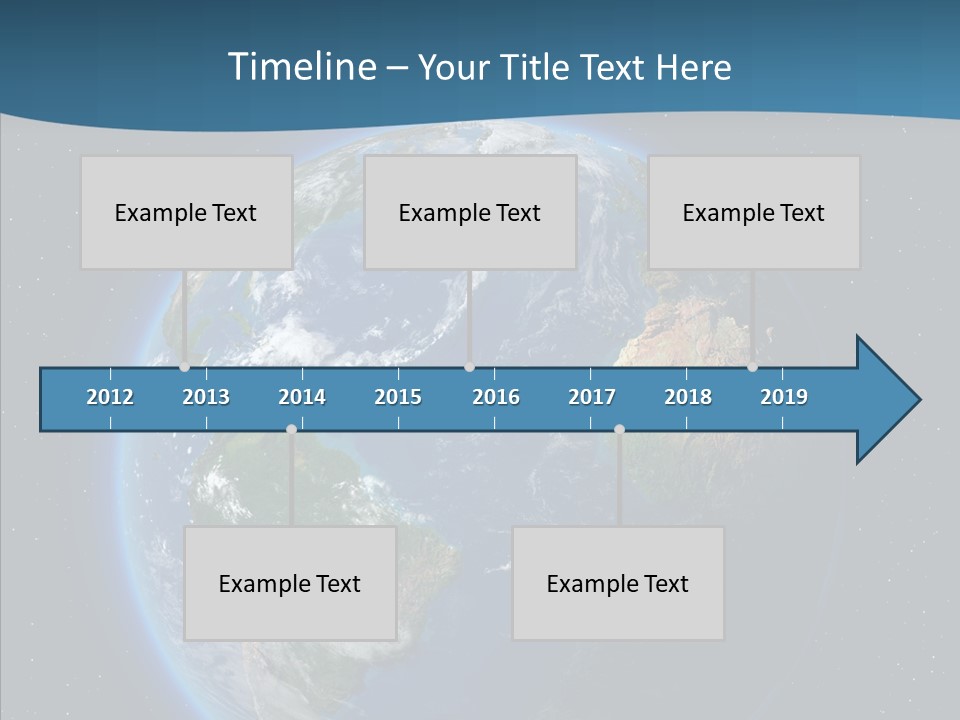 Timeline – Your Title Text Here

Example Text

Example Text

Example Text

2012 2013 2014 2015 2016 2017 2018 2019

Example Text

Example Text